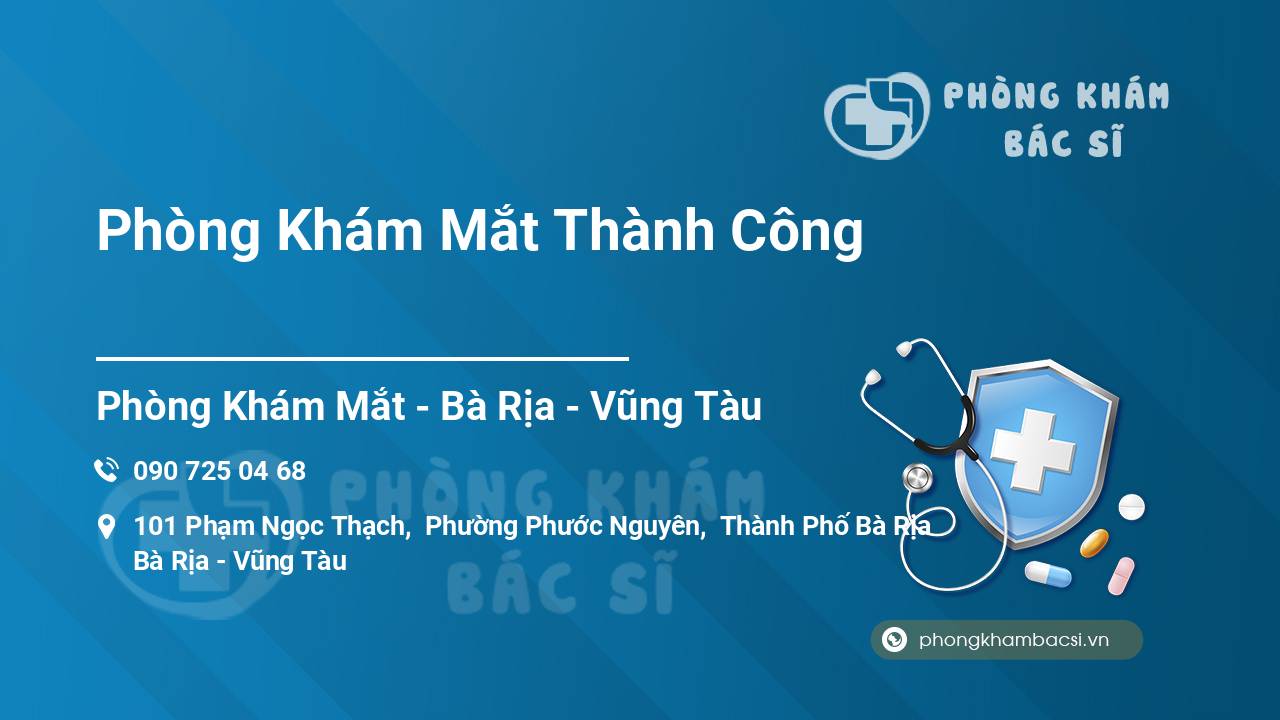 PHÒNG KHÁM
BÁC SĨ

Phòng Khám Mắt Thành Công

Phòng Khám Mắt - Bà Rịa - Vũng Tàu

090 725 04 68

101 Phạm Ngọc Thạch, Phường Phước Nguyên, Thành Phố Bà Rịa
Bà Rịa - Vũng Tàu

PHÒNG KHÁM
BÁC SĨ

phongkhambacsi.vn